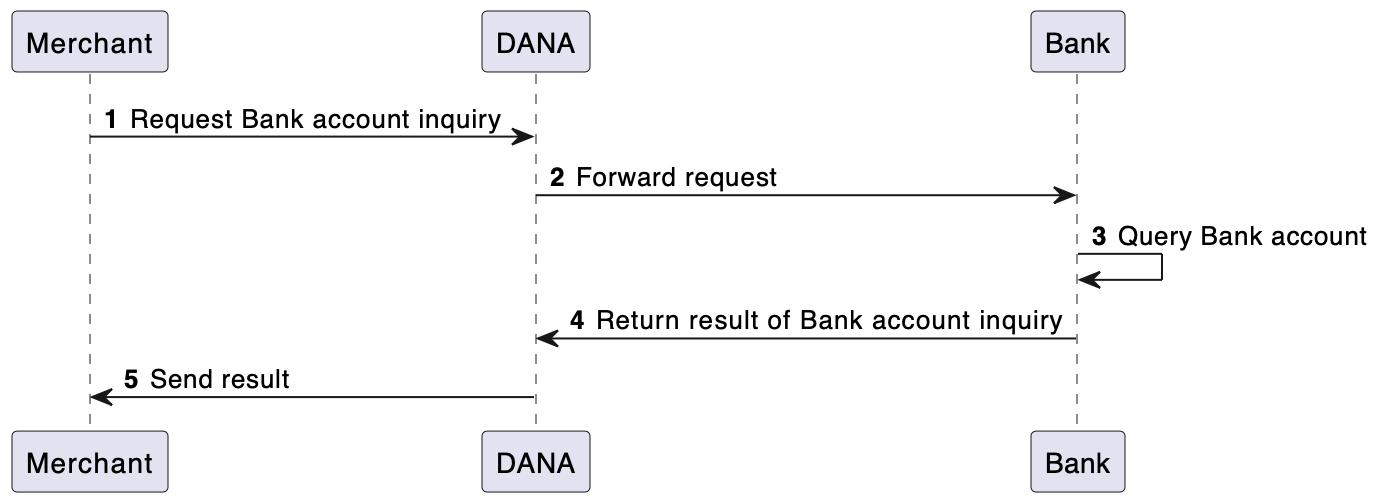 Merchant
DANA
Bank

1 Request Bank account inquiry

2 Forward request

3 Query Bank account

4 Return result of Bank account inquiry

5 Send result

Merchant
DANA
Bank